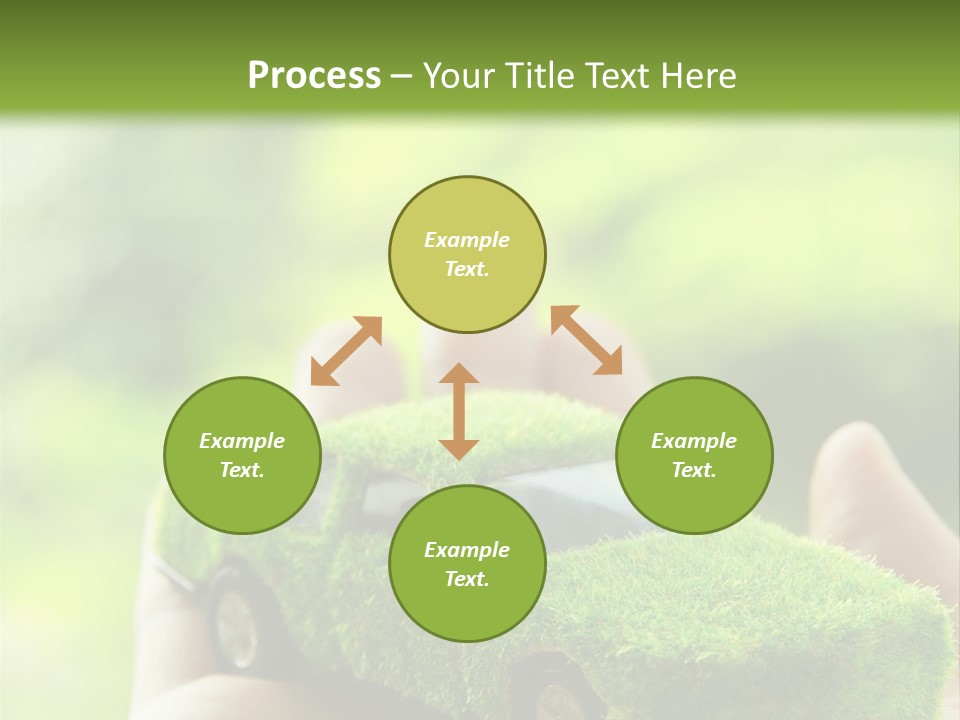 Process – Your Title Text Here

Example Text.

Example Text.

Example Text.

Example Text.